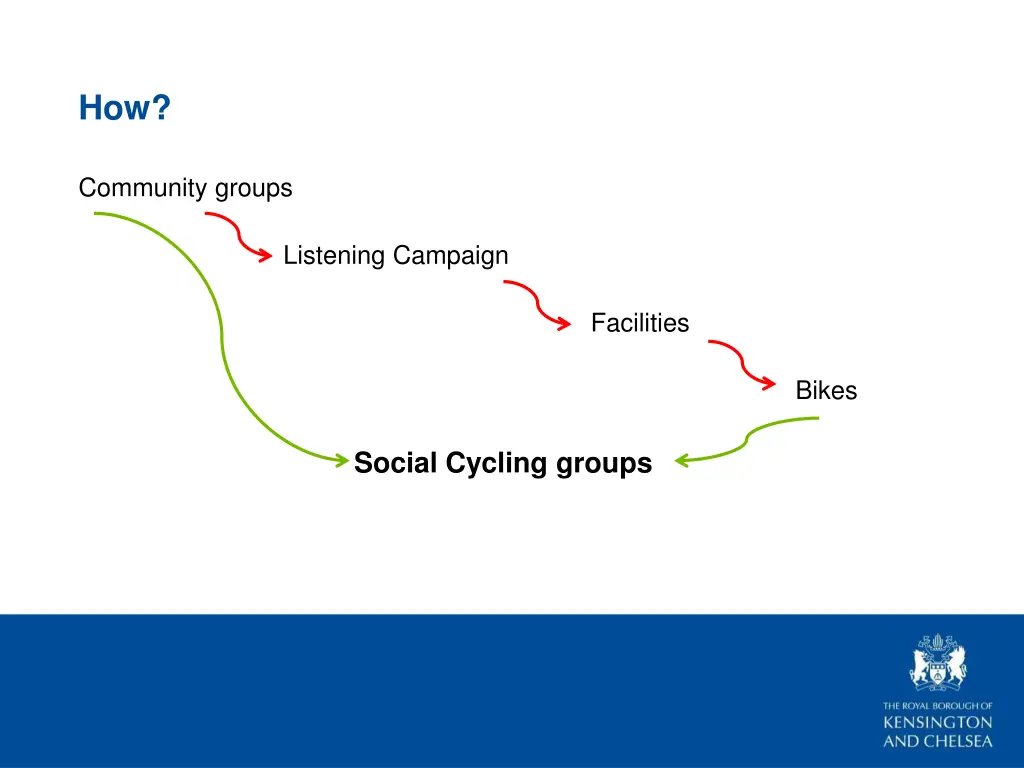 How?

Community groups

Listening Campaign

Facilities

Bikes

Social Cycling groups

THE ROYAL BOROUGH OF
KENSINGTON
AND CHELSEA